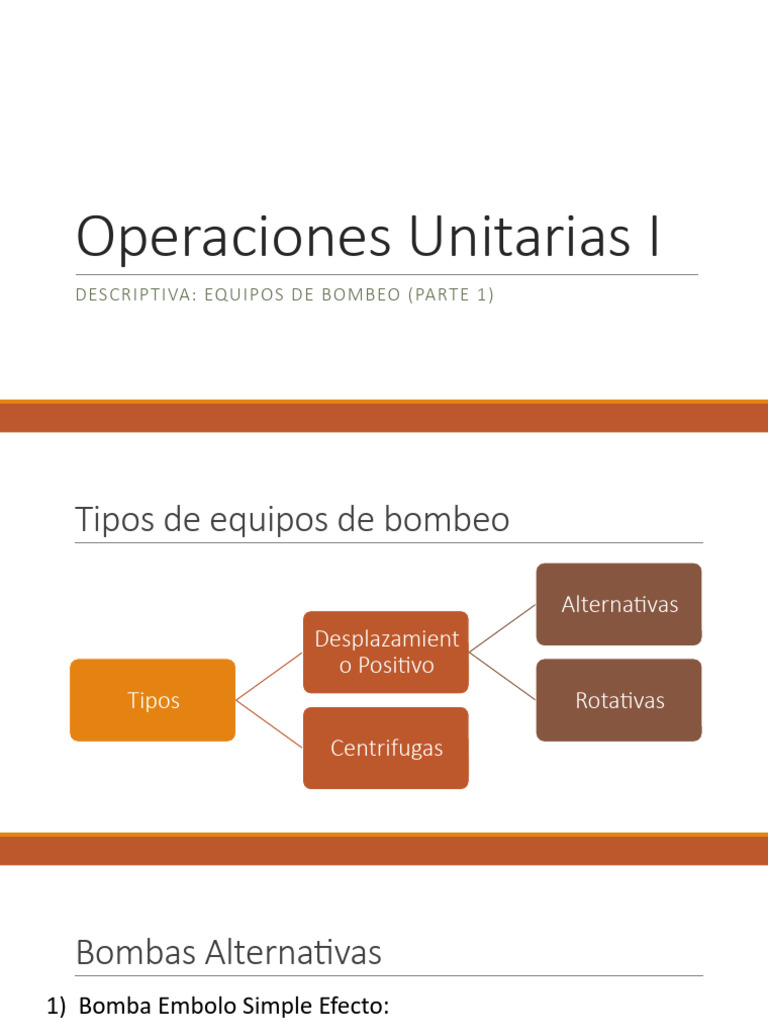 Operaciones Unitarias I

DESCRIPTIVA: EQUIPOS DE BOMBEO (PARTE 1)

Tipos de equipos de bombeo

Tipos

Desplazamiento Positivo

Centrifugas

Alternativas

Rotativas

Bombas Alternativas

1) Bomba Embolo Simple Efecto: